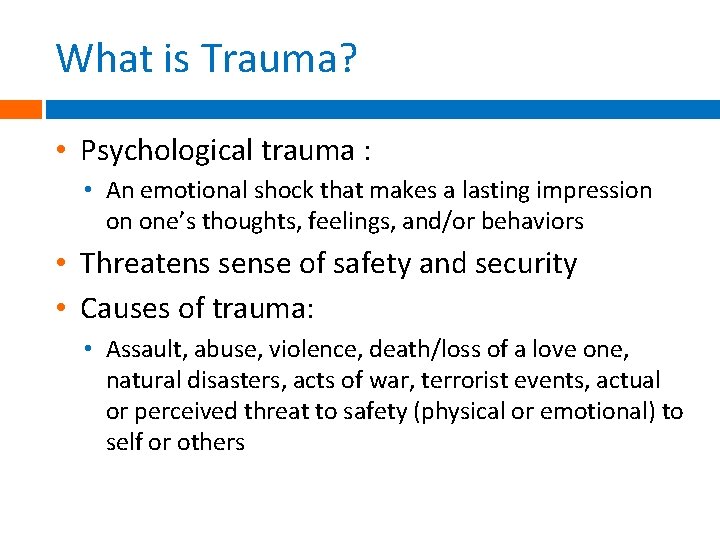 What is Trauma?

• Psychological trauma :
  • An emotional shock that makes a lasting impression on one's thoughts, feelings, and/or behaviors
• Threatens sense of safety and security
• Causes of trauma:
  • Assault, abuse, violence, death/loss of a love one, natural disasters, acts of war, terrorist events, actual or perceived threat to safety (physical or emotional) to self or others